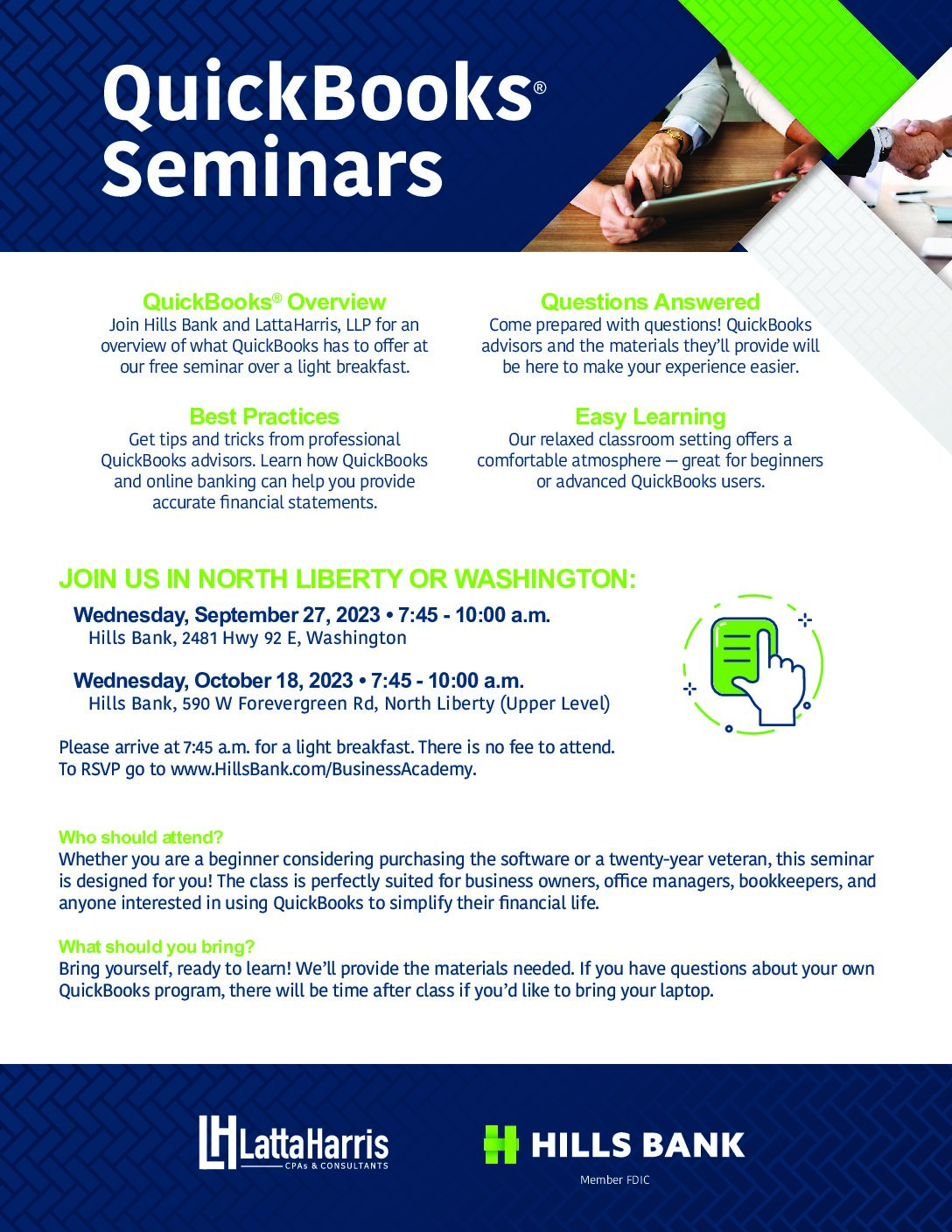 QuickBooks® Seminars

QuickBooks® Overview
Join Hills Bank and LattaHarris, LLP for an overview of what QuickBooks has to offer at our free seminar over a light breakfast.

Best Practices
Get tips and tricks from professional QuickBooks advisors. Learn how QuickBooks and online banking can help you provide accurate financial statements.

Questions Answered
Come prepared with questions! QuickBooks advisors and the materials they'll provide will be here to make your experience easier.

Easy Learning
Our relaxed classroom setting offers a comfortable atmosphere — great for beginners or advanced QuickBooks users.

JOIN US IN NORTH LIBERTY OR WASHINGTON:

Wednesday, September 27, 2023 • 7:45 - 10:00 a.m.
Hills Bank, 2481 Hwy 92 E, Washington

Wednesday, October 18, 2023 • 7:45 - 10:00 a.m.
Hills Bank, 590 W Forevergreen Rd, North Liberty (Upper Level)

Please arrive at 7:45 a.m. for a light breakfast. There is no fee to attend. To RSVP go to www.HillsBank.com/BusinessAcademy.

Who should attend?
Whether you are a beginner considering purchasing the software or a twenty-year veteran, this seminar is designed for you! The class is perfectly suited for business owners, office managers, bookkeepers, and anyone interested in using QuickBooks to simplify their financial life.

What should you bring?
Bring yourself, ready to learn! We'll provide the materials needed. If you have questions about your own QuickBooks program, there will be time after class if you'd like to bring your laptop.

LH LattaHarris
CPAs & CONSULTANTS

HILLS BANK
Member FDIC